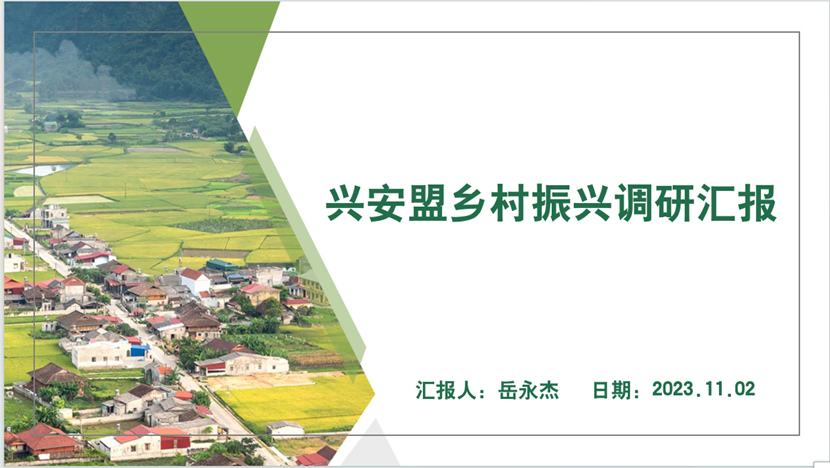 兴安盟乡村振兴调研汇报

汇报人：岳永杰　日期：2023.11.02